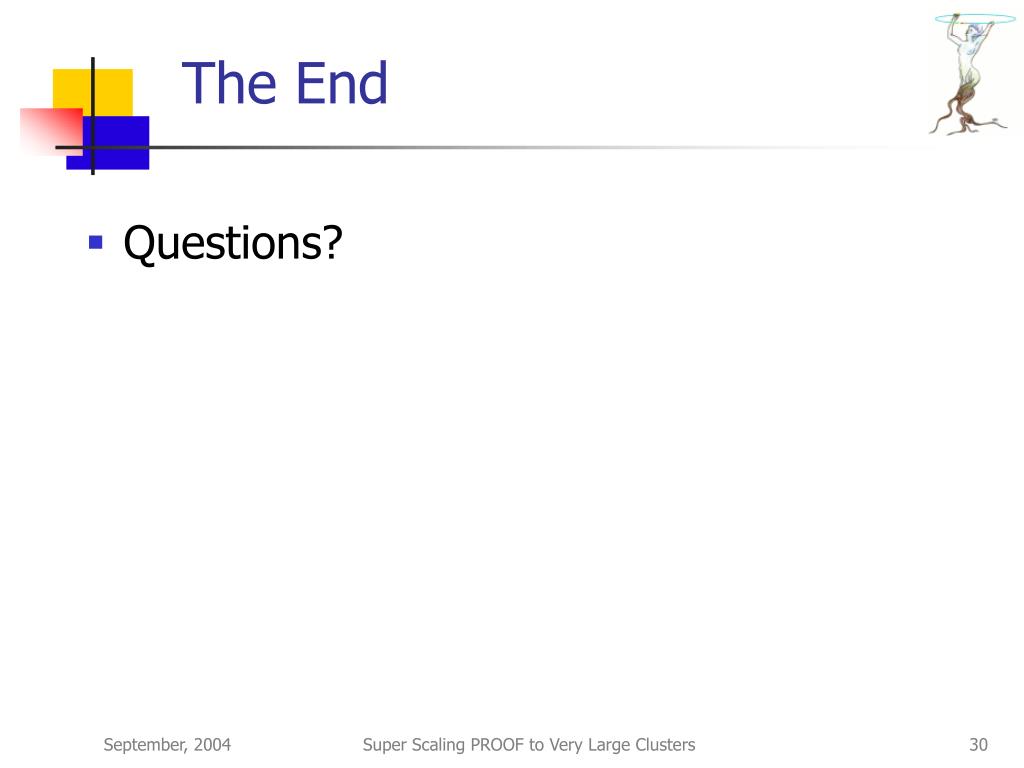 The End

Questions?

September, 2004 Super Scaling PROOF to Very Large Clusters 30